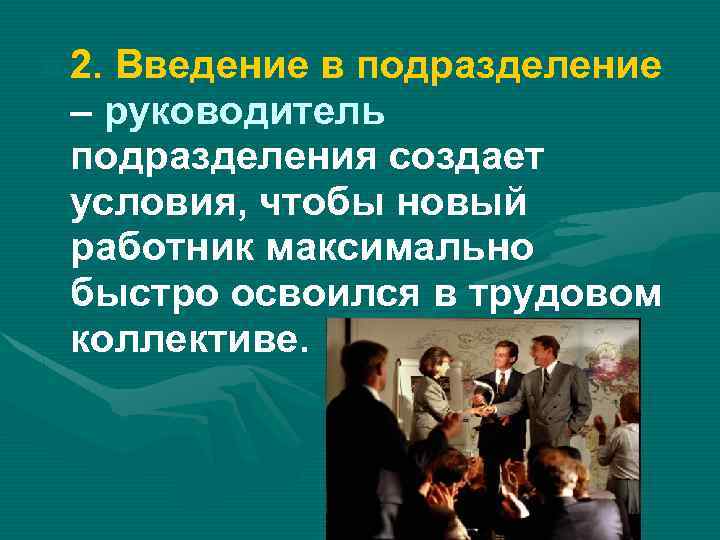 2. Введение в подразделение – руководитель подразделения создает условия, чтобы новый работник максимально быстро освоился в трудовом коллективе.